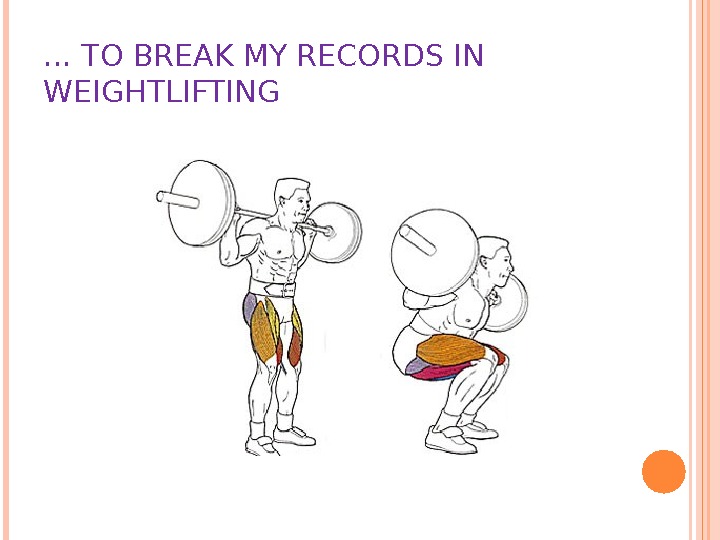 … TO BREAK MY RECORDS IN WEIGHTLIFTING